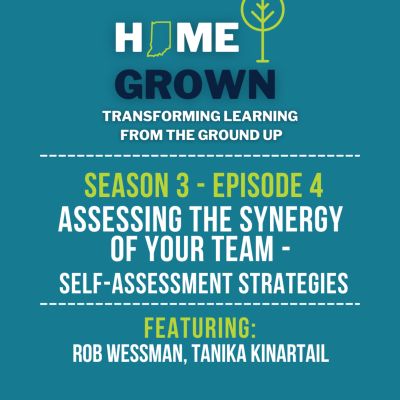 HOME
GROWN
TRANSFORMING LEARNING FROM THE GROUND UP

SEASON 3 - EPISODE 4
ASSESSING THE SYNERGY OF YOUR TEAM - SELF-ASSESSMENT STRATEGIES

FEATURING:
ROB WESSMAN, TANIKA KINARTAIL